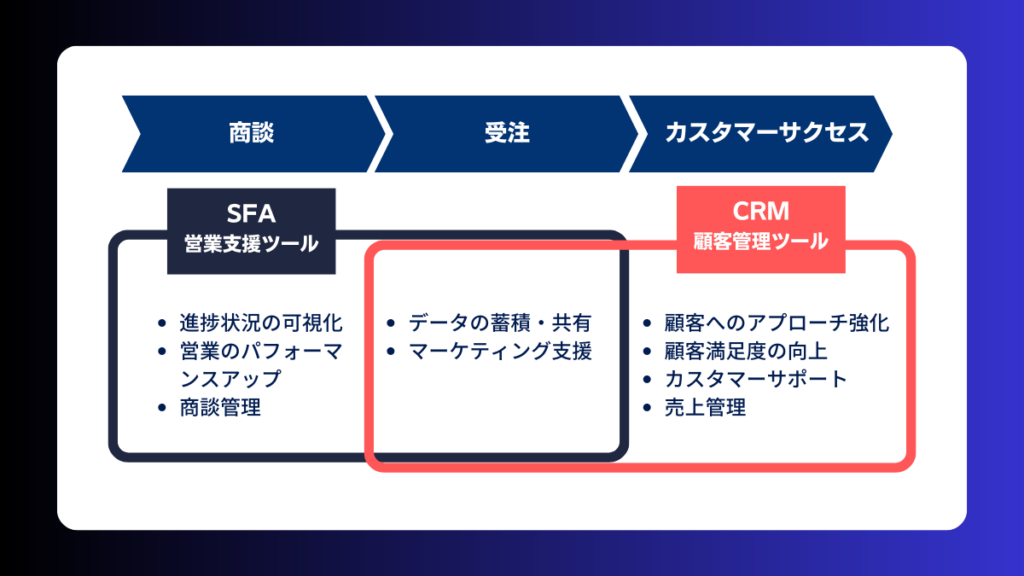 商談

受注

カスタマーサクセス

SFA
営業支援ツール

CRM
顧客管理ツール

- 進捗状況の可視化
- 営業のパフォーマンスアップ
- 商談管理

- データの蓄積・共有
- マーケティング支援

- 顧客へのアプローチ強化
- 顧客満足度の向上
- カスタマーサポート
- 売上管理